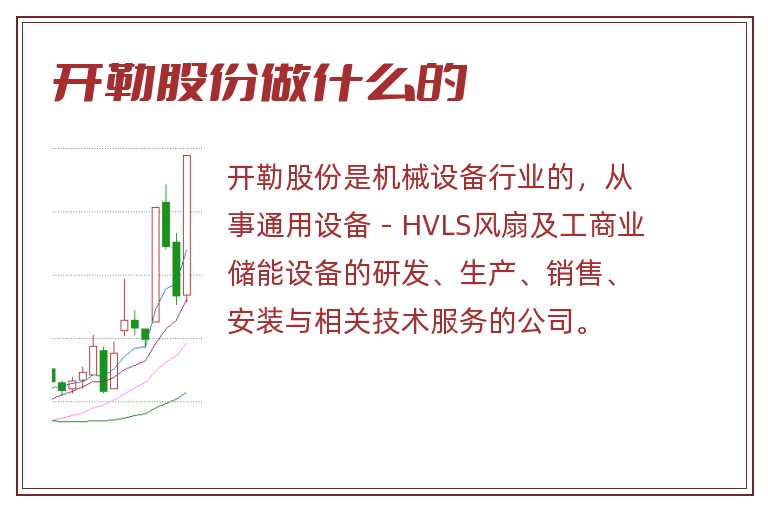 开勒股份做什么的

开勒股份是机械设备行业的，从事通用设备 - HVLS风扇及工商业储能设备的研发、生产、销售、安装与相关技术服务的公司。